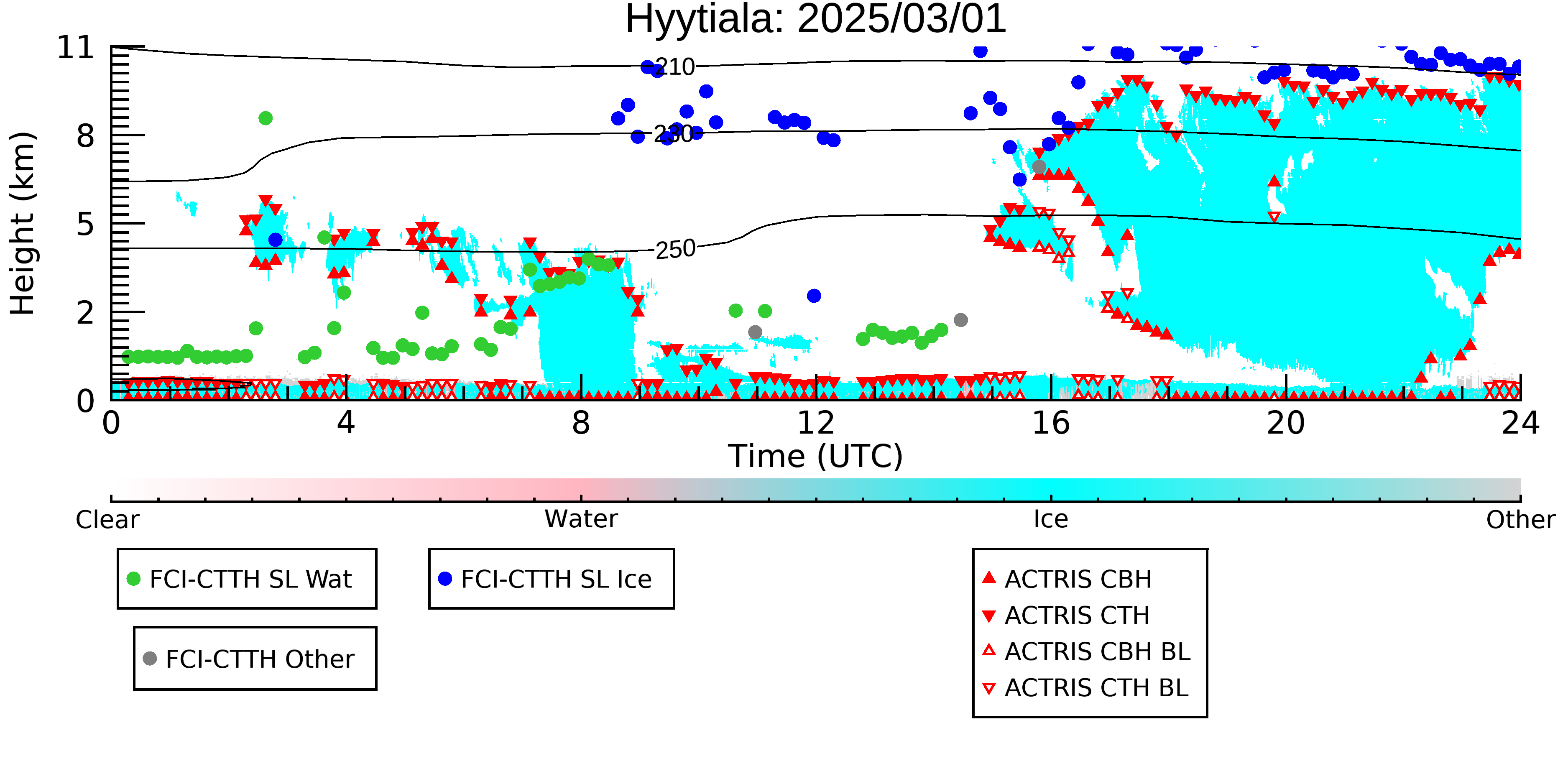 Hyytiala: 2025/03/01

Height (km)

11
8
5
2
0

210
230
250

0
4
8
12
16
20
24

Time (UTC)

Clear
Water
Ice
Other

FCI-CTTH SL Wat
FCI-CTTH SL Ice
FCI-CTTH Other

ACTRIS CBH
ACTRIS CTH
ACTRIS CBH BL
ACTRIS CTH BL